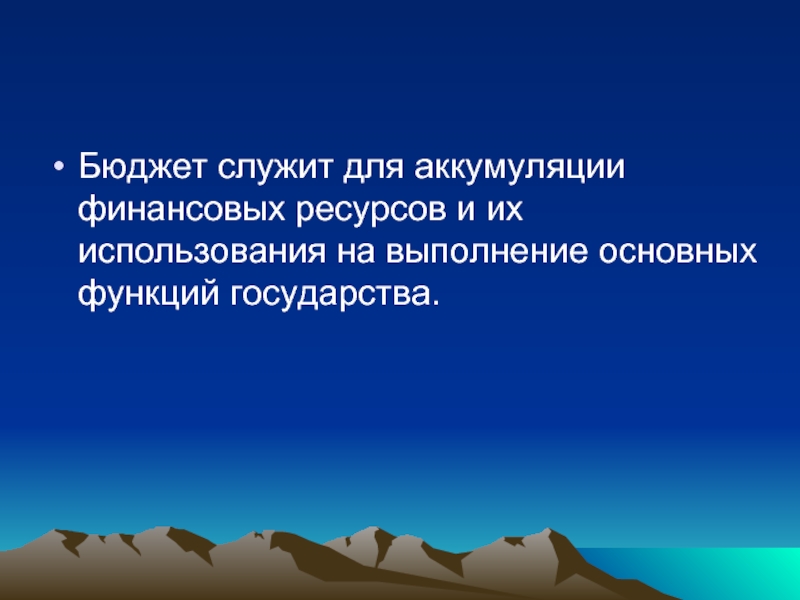 • Бюджет служит для аккумуляции финансовых ресурсов и их использования на выполнение основных функций государства.